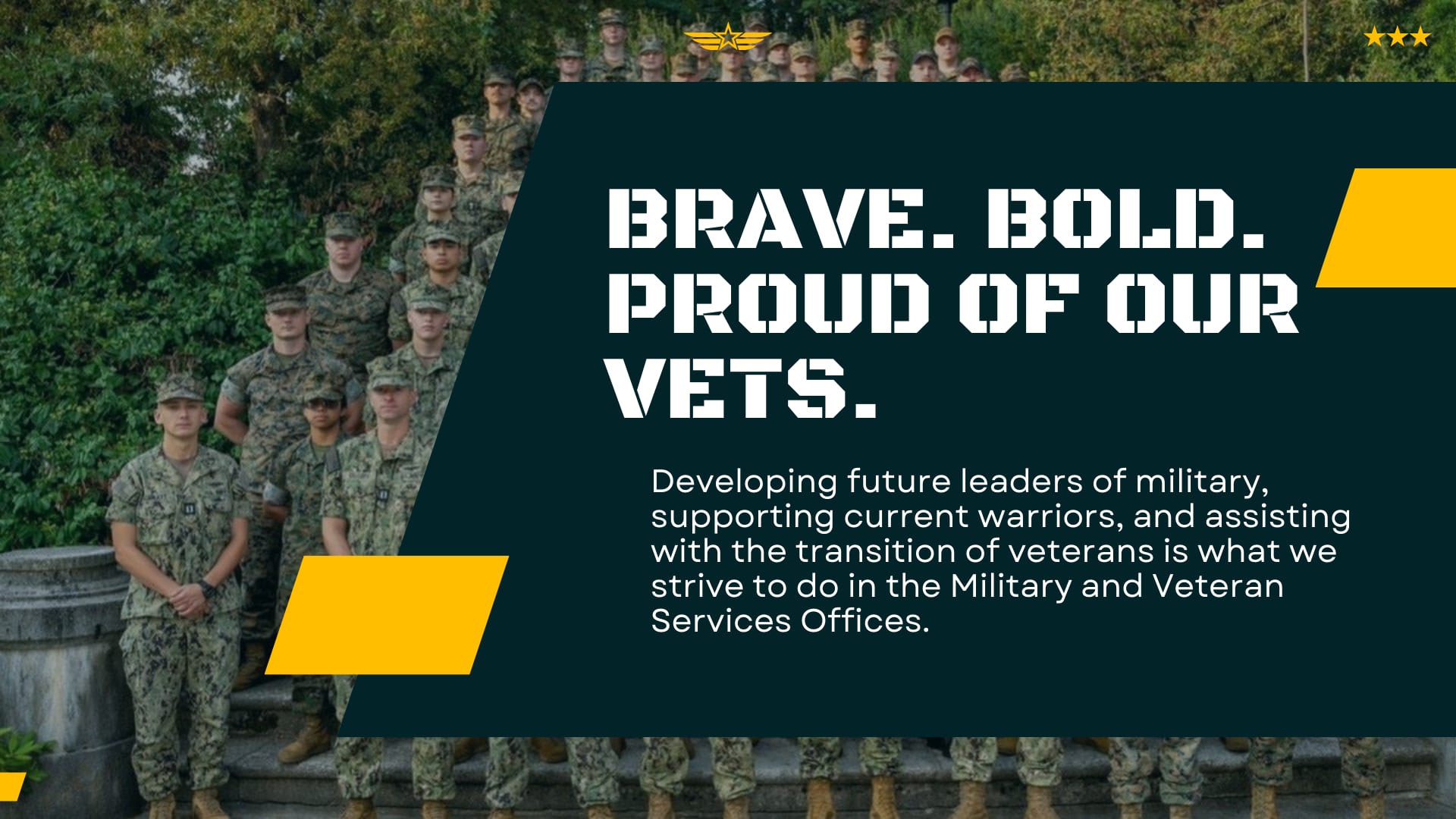 BRAVE. BOLD. PROUD OF OUR VETS.

Developing future leaders of military, supporting current warriors, and assisting with the transition of veterans is what we strive to do in the Military and Veteran Services Offices.